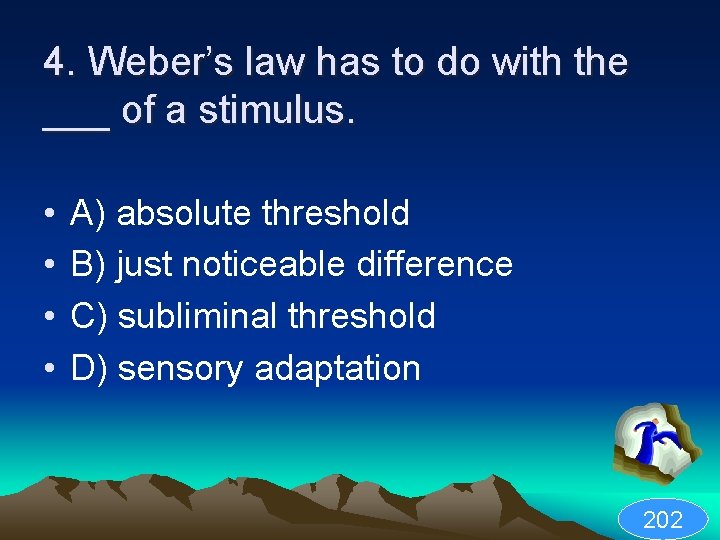 4. Weber's law has to do with the ____ of a stimulus.

• A) absolute threshold
• B) just noticeable difference
• C) subliminal threshold
• D) sensory adaptation

202